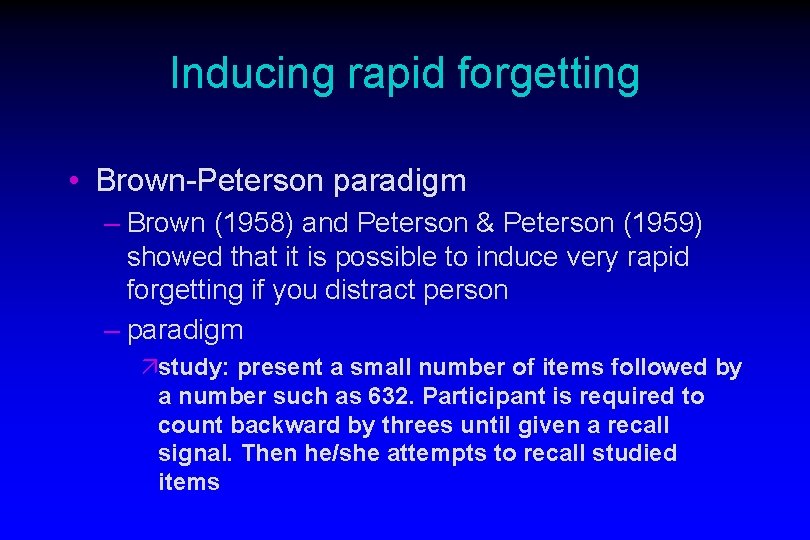 Inducing rapid forgetting

• Brown-Peterson paradigm
– Brown (1958) and Peterson & Peterson (1959) showed that it is possible to induce very rapid forgetting if you distract person
– paradigm
↗study: present a small number of items followed by a number such as 632. Participant is required to count backward by threes until given a recall signal. Then he/she attempts to recall studied items